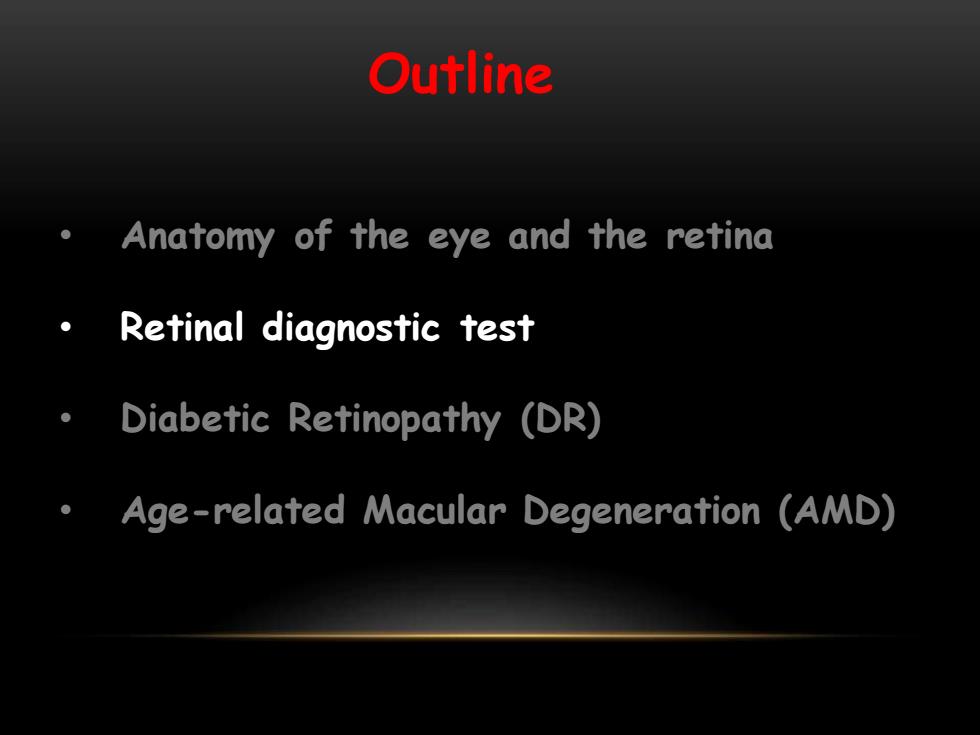 Outline

• Anatomy of the eye and the retina

• Retinal diagnostic test

• Diabetic Retinopathy (DR)

• Age-related Macular Degeneration (AMD)